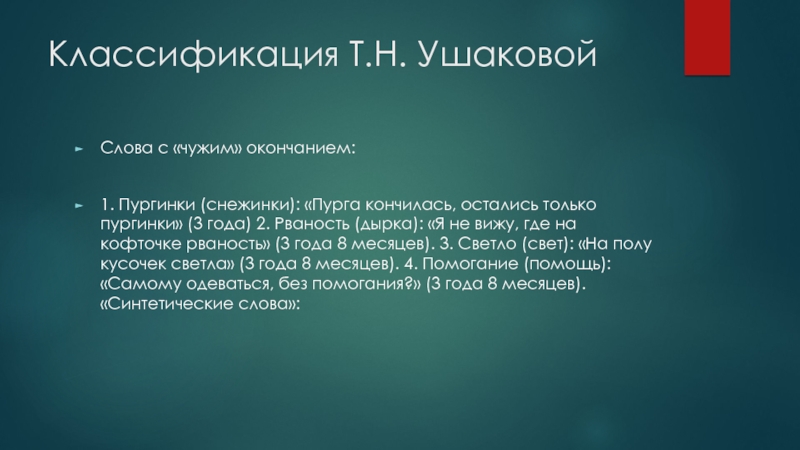 Классификация Т.Н. Ушаковой

Слова с «чужим» окончанием:

1. Пургинки (снежинки): «Пурга кончилась, остались только пургинки» (3 года) 2. Рваность (дырка): «Я не вижу, где на кофточке рваность» (3 года 8 месяцев). 3. Светло (свет): «На полу кусочек светла» (3 года 8 месяцев). 4. Помогание (помощь): «Самому одеваться, без помогания?» (3 года 8 месяцев). «Синтетические слова»: